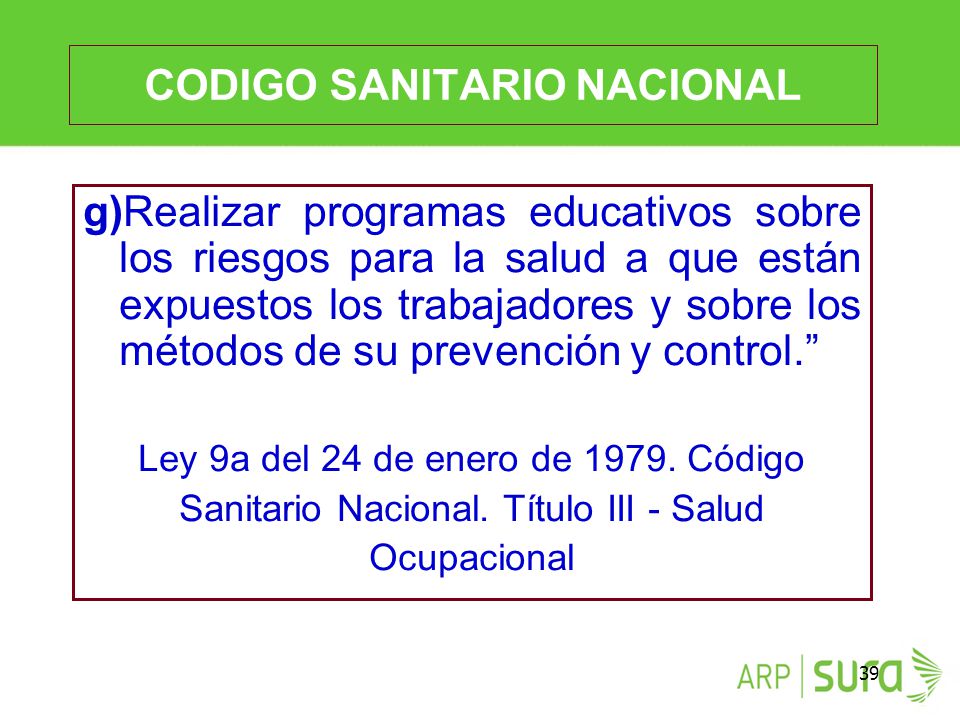 CODIGO SANITARIO NACIONAL

g)Realizar programas educativos sobre los riesgos para la salud a que están expuestos los trabajadores y sobre los métodos de su prevención y control.”

Ley 9a del 24 de enero de 1979. Código Sanitario Nacional. Título III - Salud Ocupacional

ARP sura

39